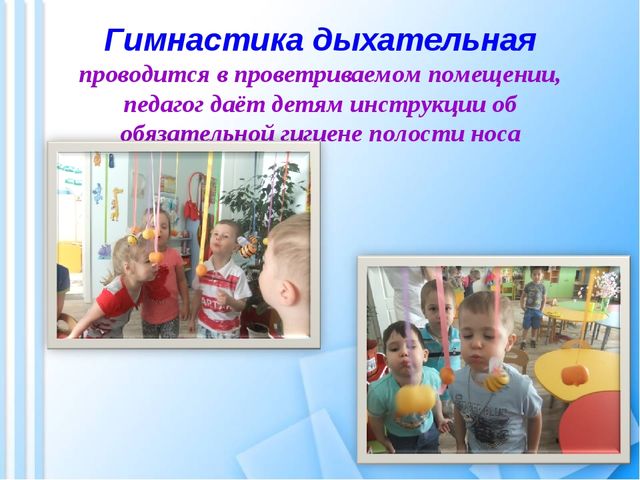 Гимнастика дыхательная

проводится в проветриваемом помещении, педагог даёт детям инструкции об обязательной гигиене полости носа